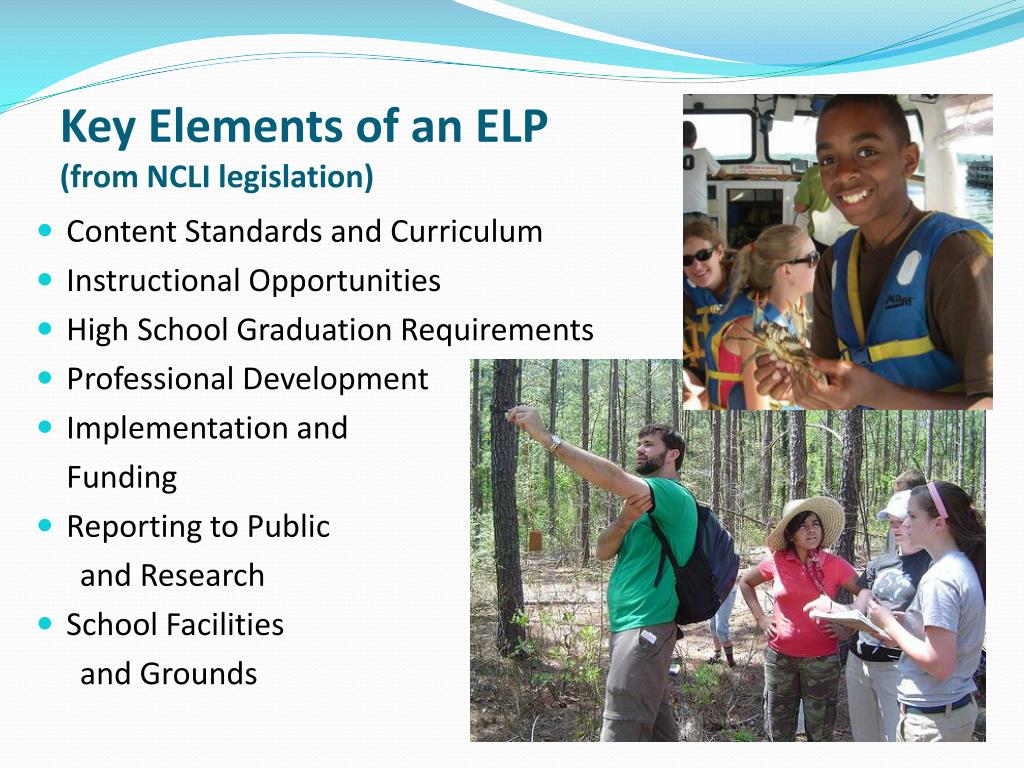 Key Elements of an ELP
(from NCLI legislation)

- Content Standards and Curriculum
- Instructional Opportunities
- High School Graduation Requirements
- Professional Development
- Implementation and Funding
- Reporting to Public and Research
- School Facilities and Grounds